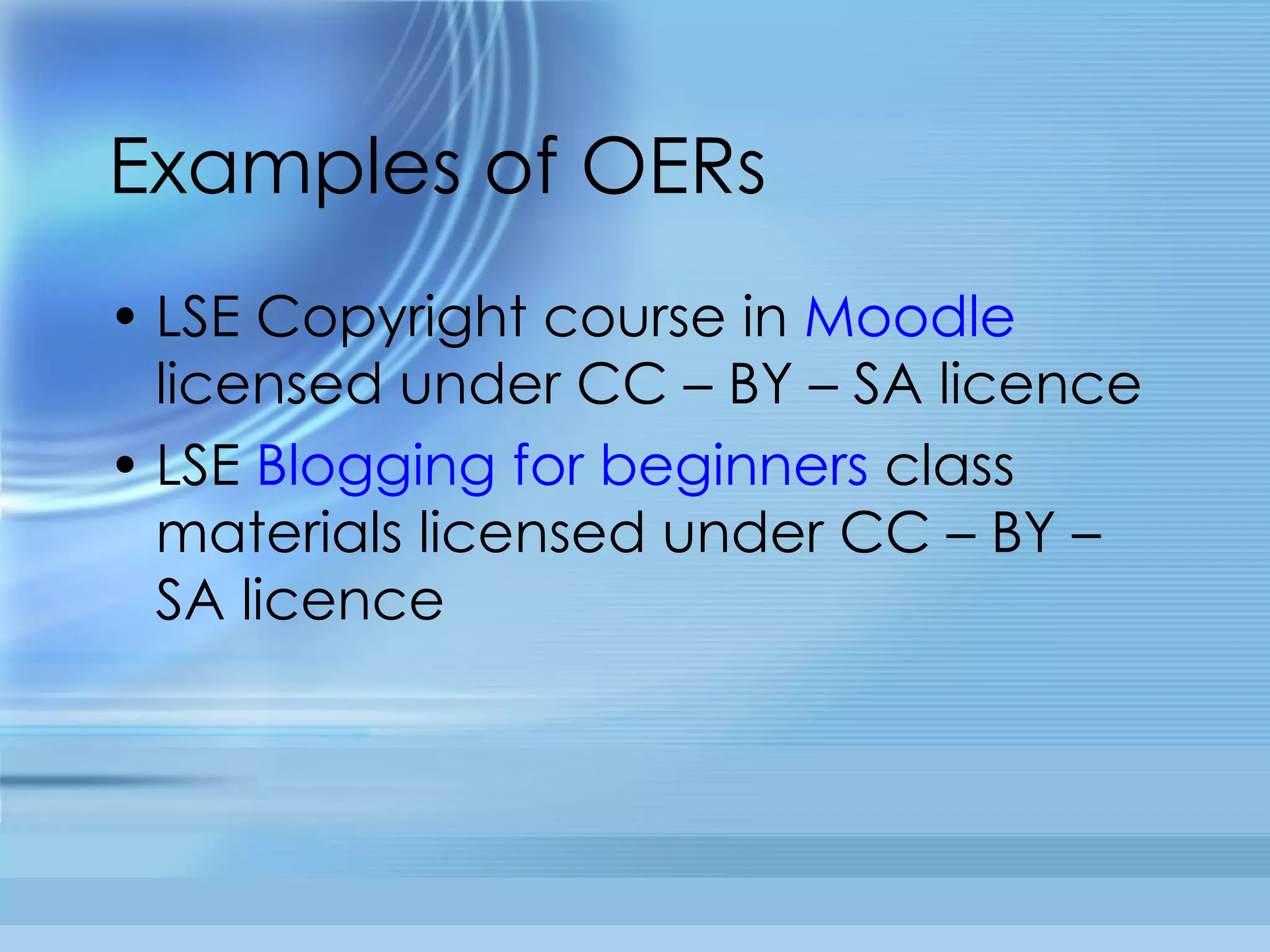 Examples of OERs

• LSE Copyright course in Moodle licensed under CC – BY – SA licence
• LSE Blogging for beginners class materials licensed under CC – BY – SA licence